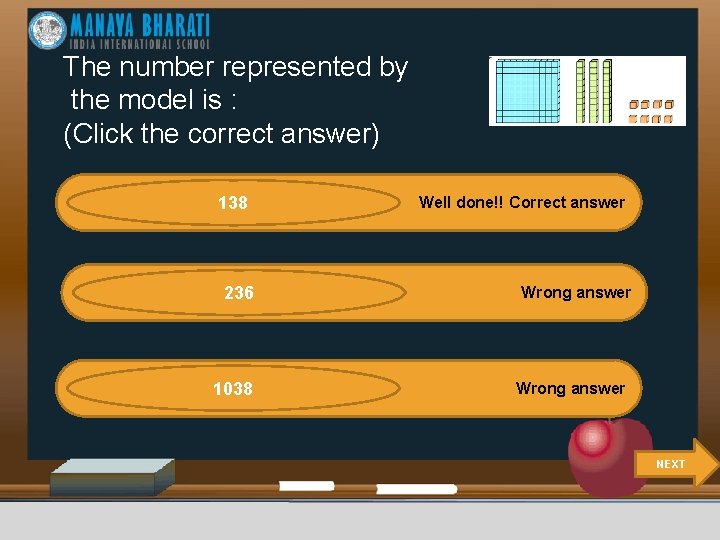 MANAVA BHARATI
INDIA INTERNATIONAL SCHOOL

The number represented by the model is :
(Click the correct answer)

138 Well done!! Correct answer

236 Wrong answer

1038 Wrong answer

NEXT